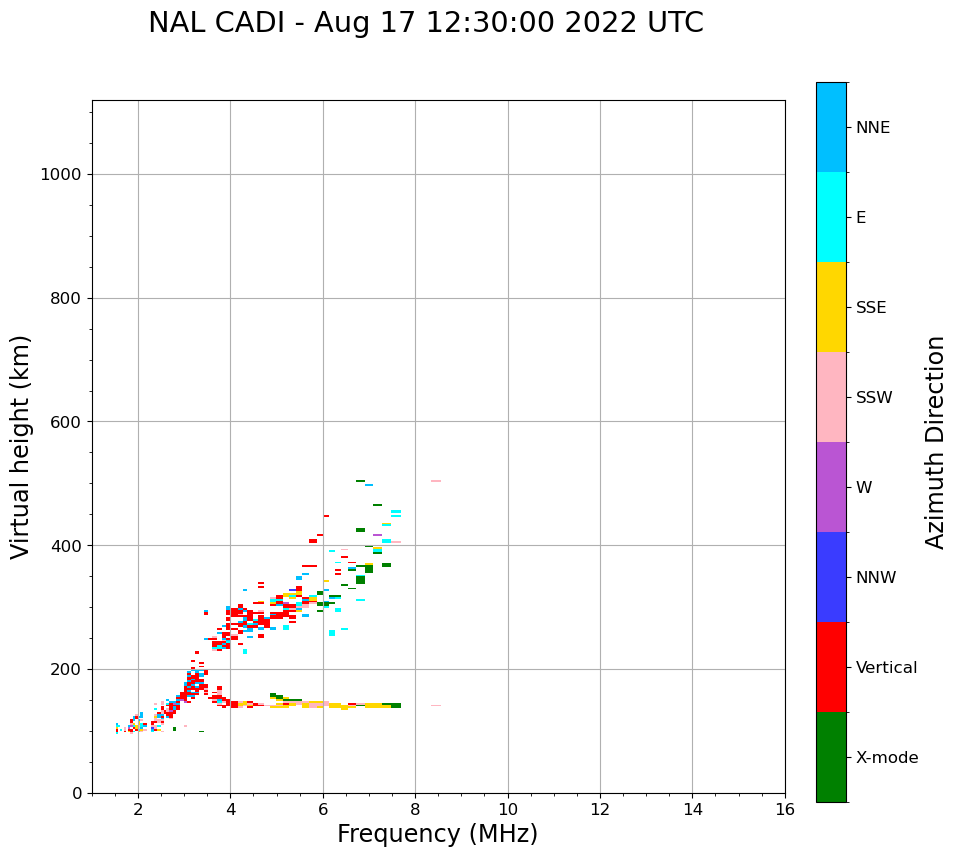 NAL CADI - Aug 17 12:30:00 2022 UTC

Virtual height (km)

1000
800
600
400
200
0

2
4
6
8
10
12
14
16

Frequency (MHz)

NNE
E
SSE
SSW
W
NNW
Vertical
X-mode

Azimuth Direction